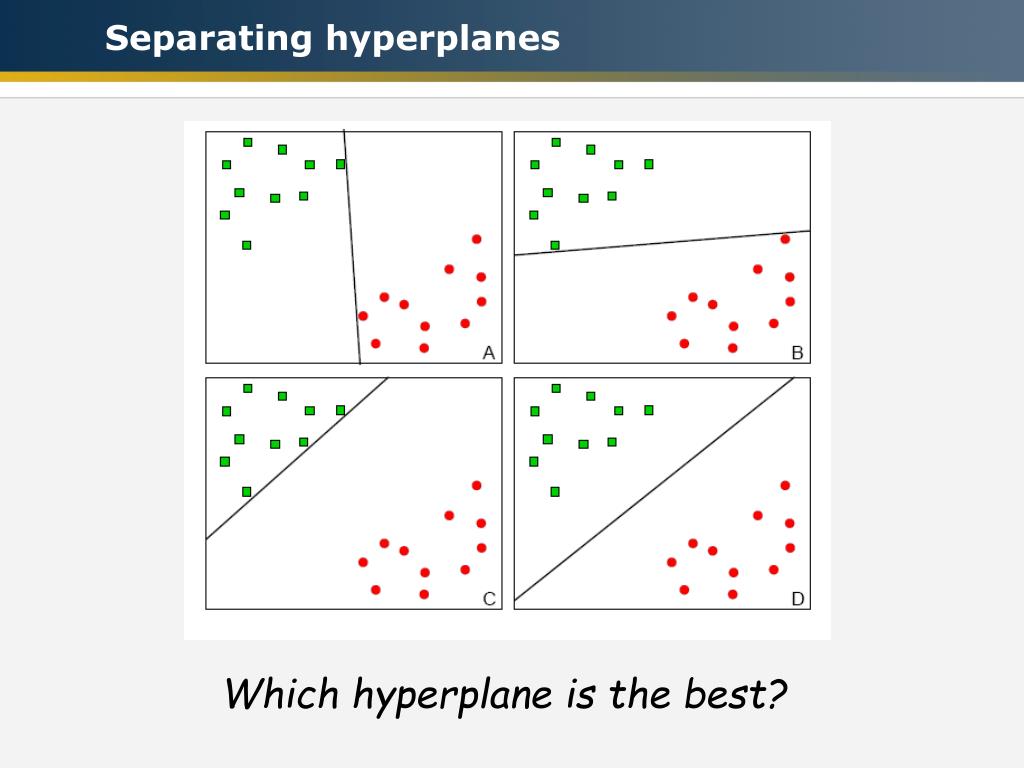 Separating hyperplanes

A

B

C

D

Which hyperplane is the best?